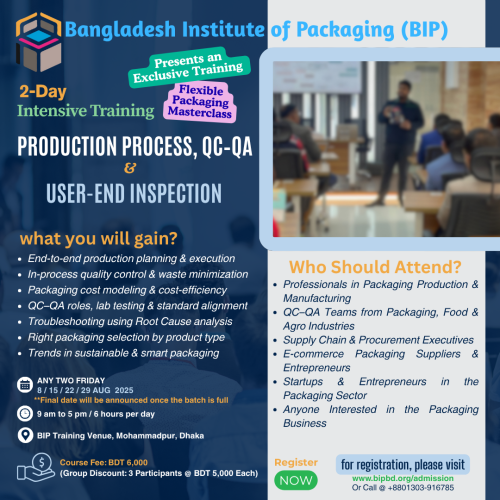 Bangladesh Institute of Packaging (BIP)

Presents an Exclusive Training

Flexible Packaging Masterclass

2-Day
Intensive Training

PRODUCTION PROCESS, QC-QA
&
USER-END INSPECTION

what you will gain?

- End-to-end production planning & execution
- In-process quality control & waste minimization
- Packaging cost modeling & cost-efficiency
- QC–QA roles, lab testing & standard alignment
- Troubleshooting using Root Cause analysis
- Right packaging selection by product type
- Trends in sustainable & smart packaging

ANY TWO FRIDAY
8 / 15 / 22 / 29 AUG 2025
**Final date will be announced once the batch is full

9 am to 5 pm / 6 hours per day

BIP Training Venue, Mohammadpur, Dhaka

Course Fee: BDT 6,000
(Group Discount: 3 Participants @ BDT 5,000 Each)

Who Should Attend?

- Professionals in Packaging Production & Manufacturing
- QC–QA Teams from Packaging, Food & Agro Industries
- Supply Chain & Procurement Executives
- E-commerce Packaging Suppliers & Entrepreneurs
- Startups & Entrepreneurs in the Packaging Sector
- Anyone Interested in the Packaging Business

Register
NOW

for registration, please visit
www.bipbd.org/admission
Or Call @ +8801303-916785